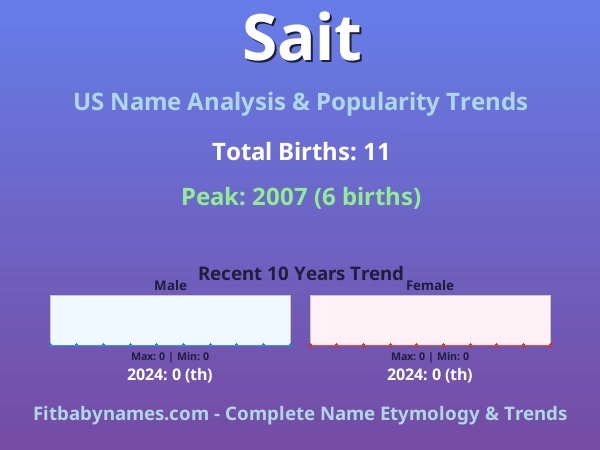 Sait

US Name Analysis & Popularity Trends

Total Births: 11

Peak: 2007 (6 births)

Recent 10 Years Trend

Male

Max: 0 | Min: 0

2024: 0 (th)

Female

Max: 0 | Min: 0

2024: 0 (th)

Fitbabynames.com - Complete Name Etymology & Trends